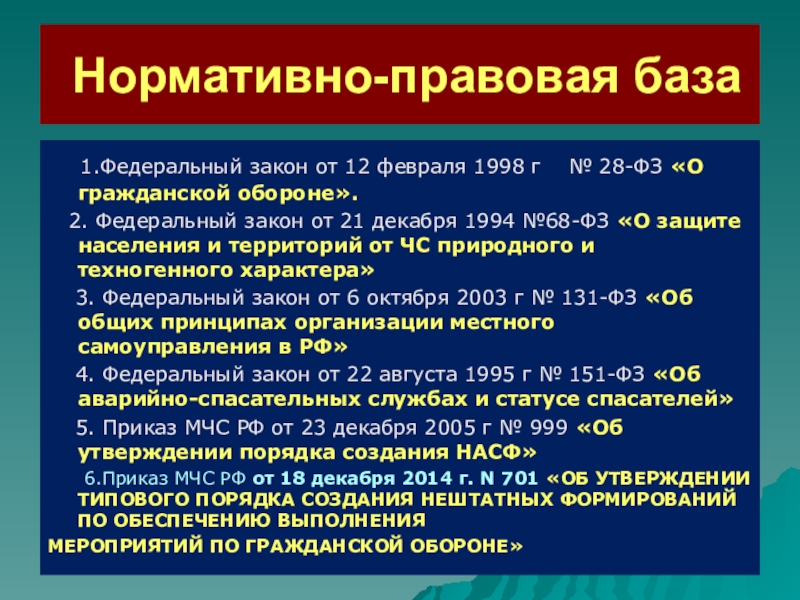 Нормативно-правовая база

1.Федеральный закон от 12 февраля 1998 г № 28-ФЗ «О гражданской обороне».

2. Федеральный закон от 21 декабря 1994 №68-ФЗ «О защите населения и территорий от ЧС природного и техногенного характера»

3. Федеральный закон от 6 октября 2003 г № 131-ФЗ «Об общих принципах организации местного самоуправления в РФ»

4. Федеральный закон от 22 августа 1995 г № 151-ФЗ «Об аварийно-спасательных службах и статусе спасателей»

5. Приказ МЧС РФ от 23 декабря 2005 г № 999 «Об утверждении порядка создания НАСФ»

6.Приказ МЧС РФ от 18 декабря 2014 г. N 701 «ОБ УТВЕРЖДЕНИИ ТИПОВОГО ПОРЯДКА СОЗДАНИЯ НЕШТАТНЫХ ФОРМИРОВАНИЙ ПО ОБЕСПЕЧЕНИЮ ВЫПОЛНЕНИЯ МЕРОПРИЯТИЙ ПО ГРАЖДАНСКОЙ ОБОРОНЕ»